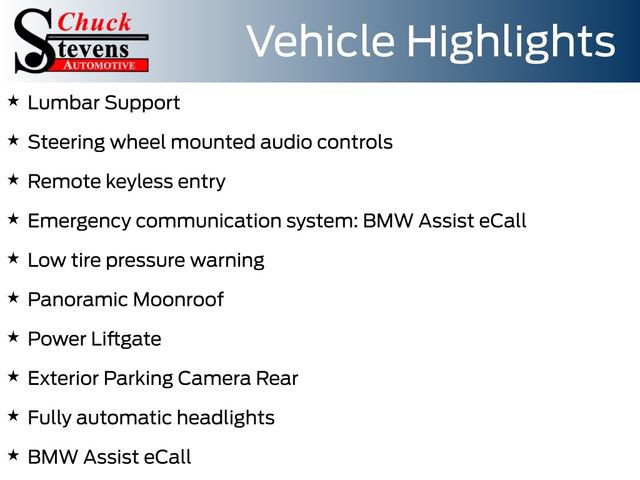 Chuck Stevens AUTOMOTIVE

Vehicle Highlights

★ Lumbar Support

★ Steering wheel mounted audio controls

★ Remote keyless entry

★ Emergency communication system: BMW Assist eCall

★ Low tire pressure warning

★ Panoramic Moonroof

★ Power Liftgate

★ Exterior Parking Camera Rear

★ Fully automatic headlights

★ BMW Assist eCall